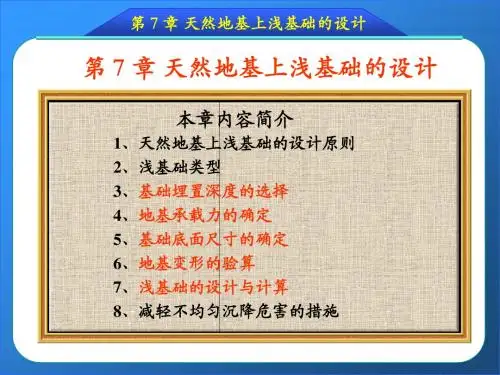 第 7 章 天然地基上浅基础的设计

第 7 章 天然地基上浅基础的设计

本章内容简介

1、天然地基上浅基础的设计原则

2、浅基础类型

3、基础埋置深度的选择

4、地基承载力的确定

5、基础底面尺寸的确定

6、地基变形的验算

7、浅基础的设计与计算

8、减轻不均匀沉降危害的措施